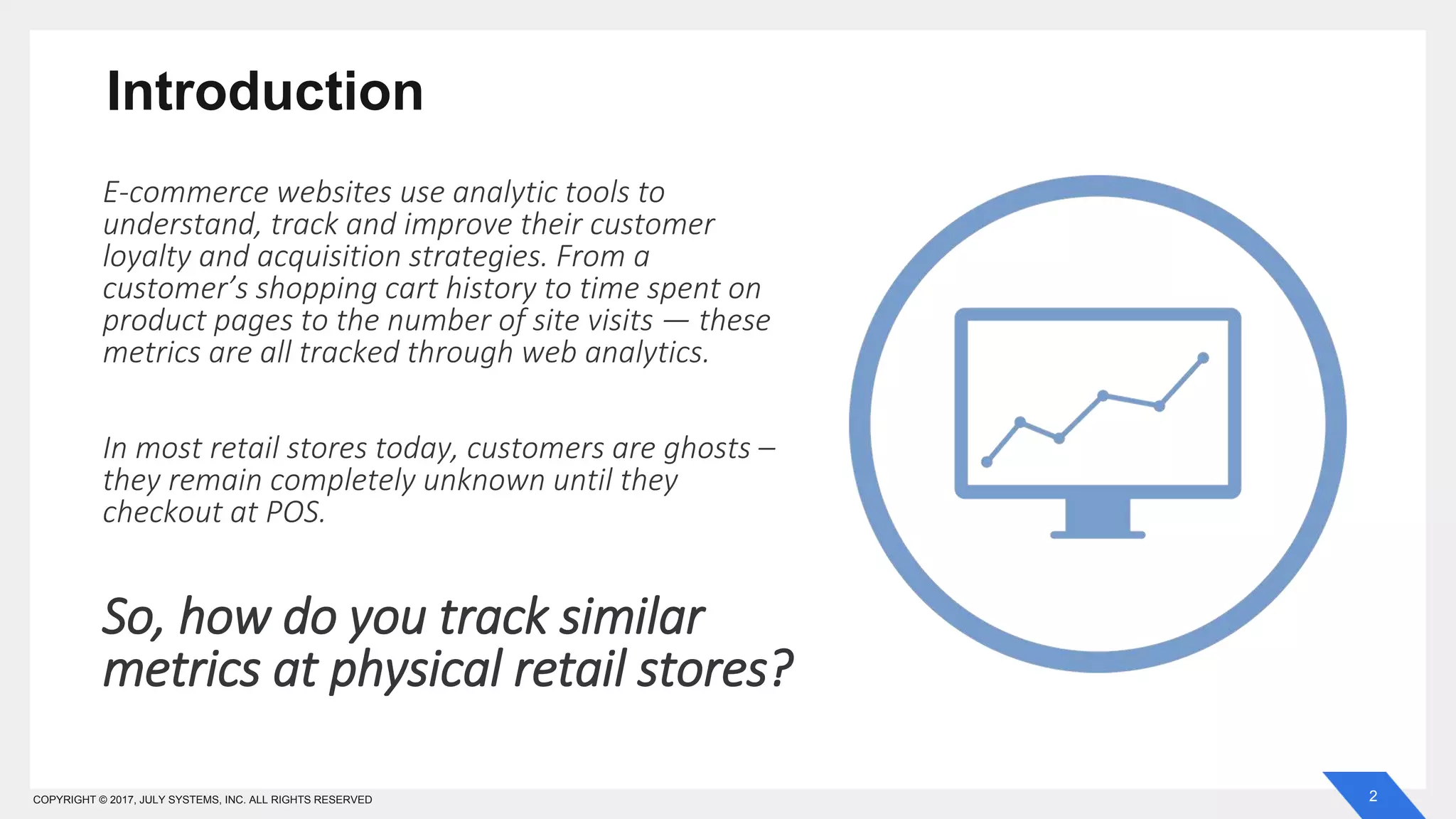 Introduction

E-commerce websites use analytic tools to understand, track and improve their customer loyalty and acquisition strategies. From a customer's shopping cart history to time spent on product pages to the number of site visits — these metrics are all tracked through web analytics.

In most retail stores today, customers are ghosts – they remain completely unknown until they checkout at POS.

So, how do you track similar metrics at physical retail stores?

COPYRIGHT © 2017, JULY SYSTEMS, INC. ALL RIGHTS RESERVED

2